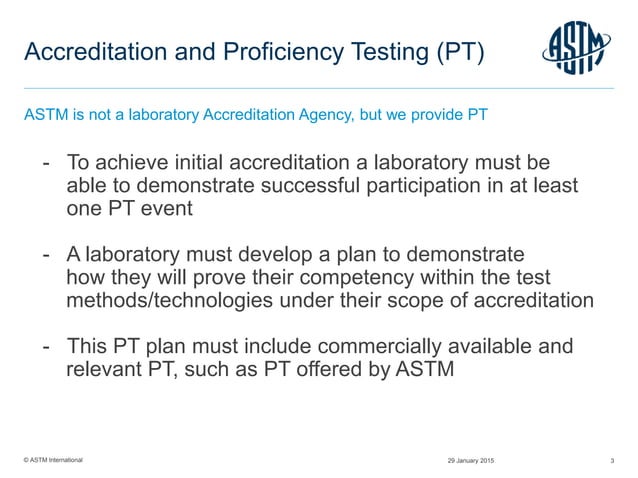 Accreditation and Proficiency Testing (PT)

ASTM

ASTM is not a laboratory Accreditation Agency, but we provide PT

- To achieve initial accreditation a laboratory must be able to demonstrate successful participation in at least one PT event

- A laboratory must develop a plan to demonstrate how they will prove their competency within the test methods/technologies under their scope of accreditation

- This PT plan must include commercially available and relevant PT, such as PT offered by ASTM

© ASTM International

29 January 2015

3